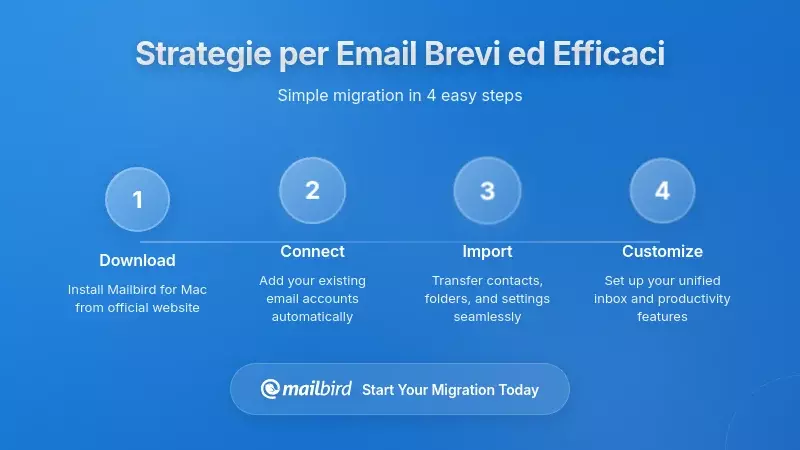 Strategie per Email Brevi ed Efficaci

Simple migration in 4 easy steps

1

Download

Install Mailbird for Mac from official website

2

Connect

Add your existing email accounts automatically

3

Import

Transfer contacts, folders, and settings seamlessly

4

Customize

Set up your unified inbox and productivity features

mailbird Start Your Migration Today